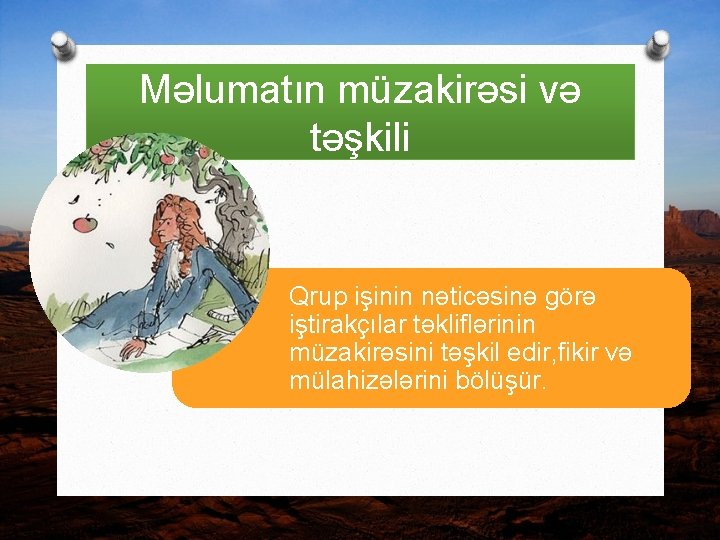 Məlumatın müzakirəsi və təşkili

Qrup işinin nəticəsinə görə iştirakçılar təkliflərinin müzakirəsini təşkil edir,fikir və mülahizələrini bölüşür.